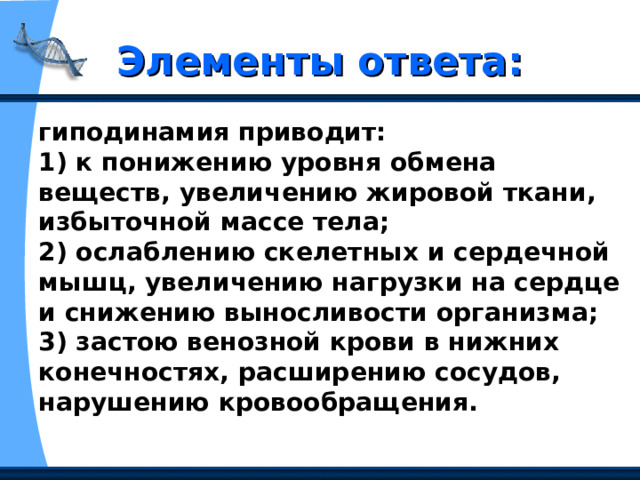 Элементы ответа:

гиподинамия приводит:
1) к понижению уровня обмена веществ, увеличению жировой ткани, избыточной массе тела;
2) ослаблению скелетных и сердечной мышц, увеличению нагрузки на сердце и снижению выносливости организма;
3) застою венозной крови в нижних конечностях, расширению сосудов, нарушению кровообращения.